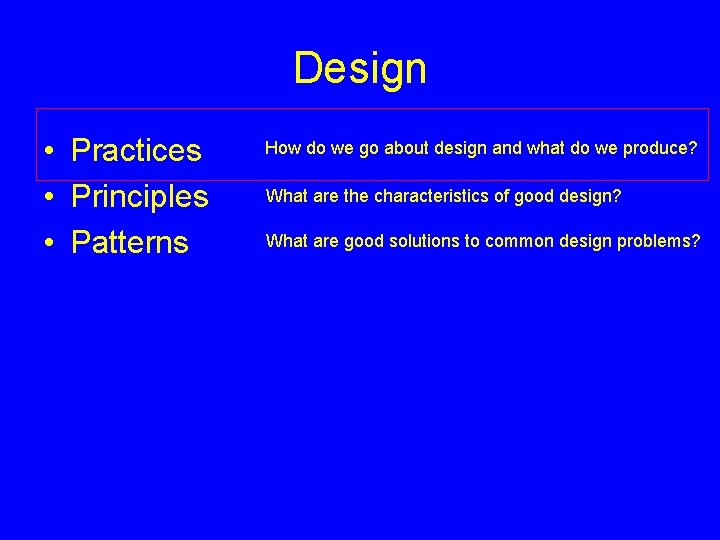 Design

• Practices How do we go about design and what do we produce?
• Principles What are the characteristics of good design?
• Patterns What are good solutions to common design problems?